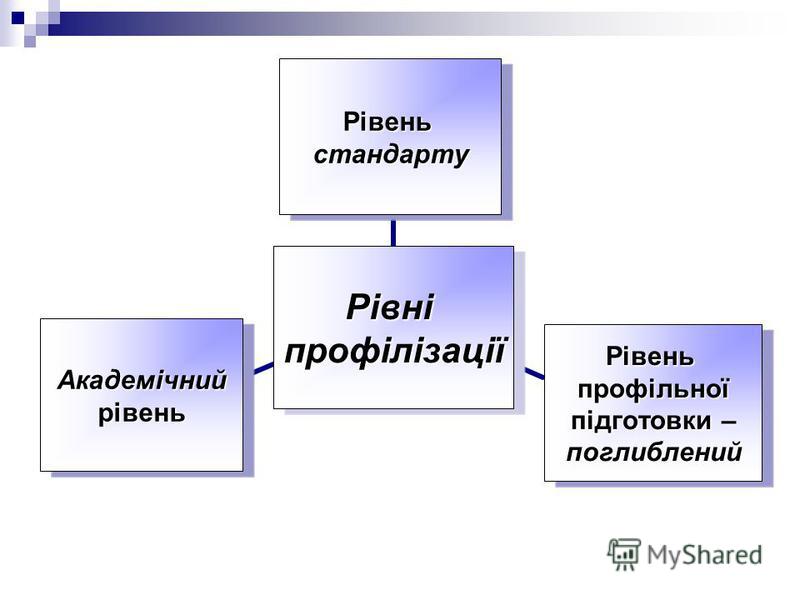 Рівень стандарту

Рівні профілізації

Академічний рівень

Рівень профільної підготовки – поглиблений

MyShared